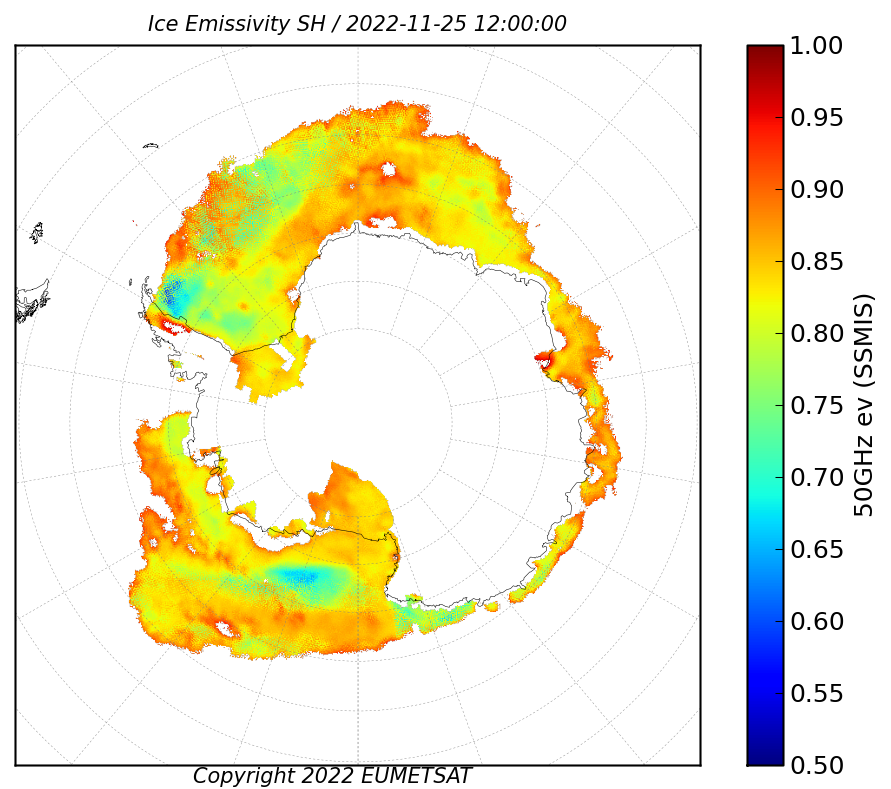 Ice Emissivity SH / 2022-11-25 12:00:00

1.00
0.95
0.90
0.85
0.80
0.75
0.70
0.65
0.60
0.55
0.50

50GHz ev (SSMIS)

Copyright 2022 EUMETSAT